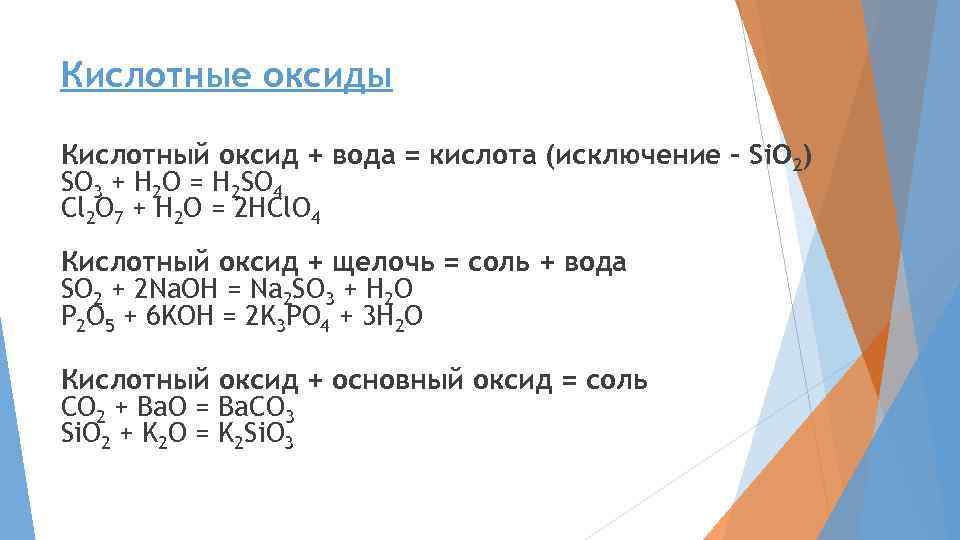 Кислотные оксиды

Кислотный оксид + вода = кислота (исключение – $SiO_2$)
$SO_3 + H_2O = H_2SO_4$
$Cl_2O_7 + H_2O = 2HClO_4$

Кислотный оксид + щелочь = соль + вода
$SO_2 + 2NaOH = Na_2SO_3 + H_2O$
$P_2O_5 + 6KOH = 2K_3PO_4 + 3H_2O$

Кислотный оксид + основный оксид = соль
$CO_2 + BaO = BaCO_3$
$SiO_2 + K_2O = K_2SiO_3$